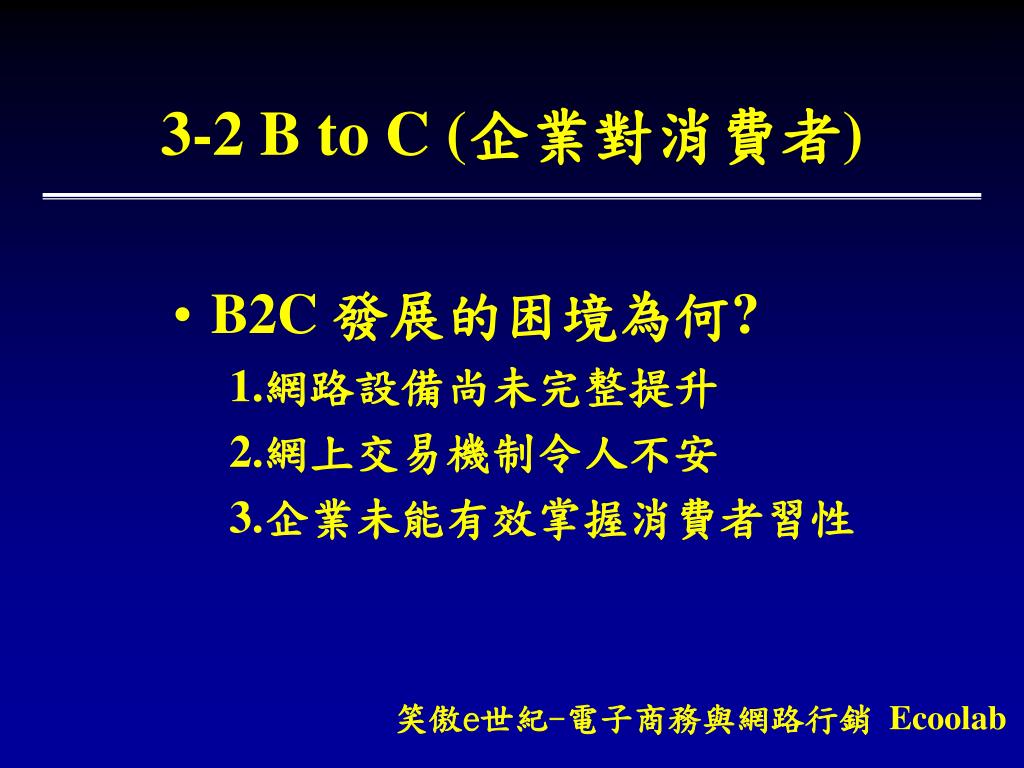 3-2 B to C (企業對消費者)

• B2C 發展的困境為何?

1.網路設備尚未完整提升

2.網上交易機制令人不安

3.企業未能有效掌握消費者習性

笑傲e世紀-電子商務與網路行銷 Ecoolab